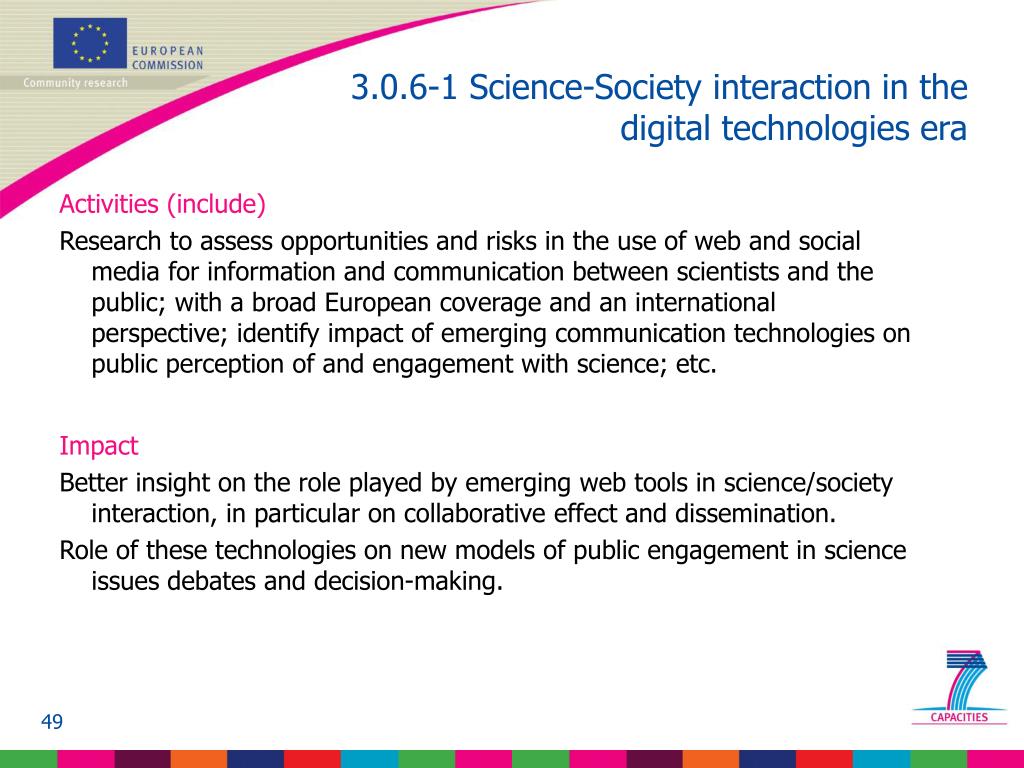 EUROPEAN COMMISSION
Community research

3.0.6-1 Science-Society interaction in the digital technologies era

Activities (include)
Research to assess opportunities and risks in the use of web and social media for information and communication between scientists and the public; with a broad European coverage and an international perspective; identify impact of emerging communication technologies on public perception of and engagement with science; etc.

Impact
Better insight on the role played by emerging web tools in science/society interaction, in particular on collaborative effect and dissemination.
Role of these technologies on new models of public engagement in science issues debates and decision-making.

49

CAPACITIES